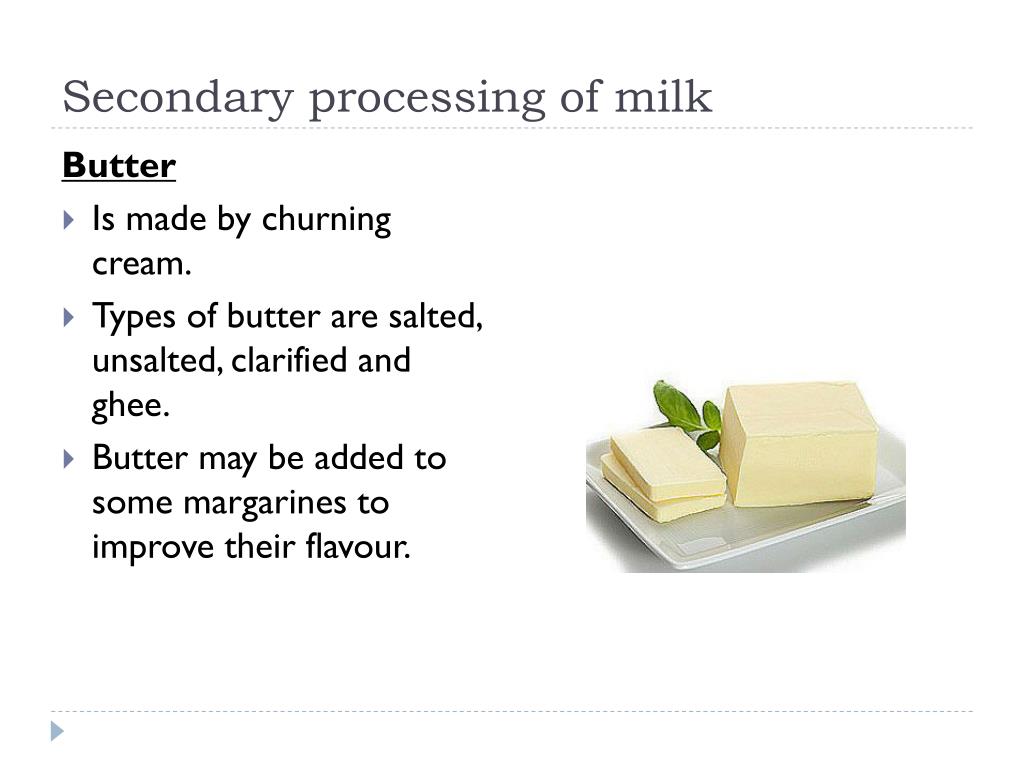 Secondary processing of milk

Butter

Is made by churning cream.

Types of butter are salted, unsalted, clarified and ghee.

Butter may be added to some margarines to improve their flavour.